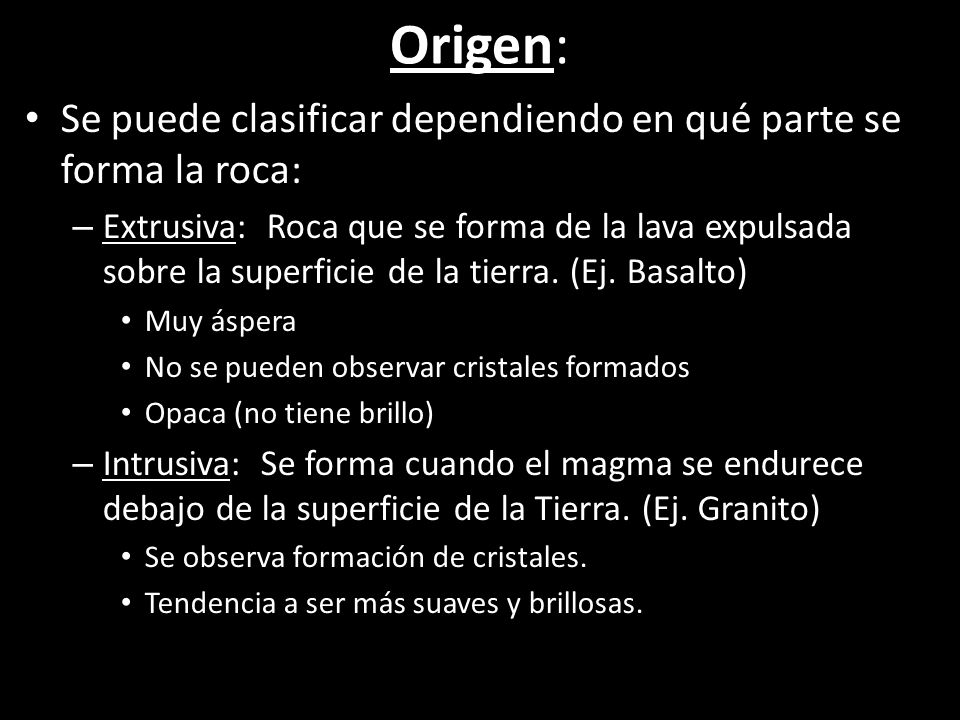 Origen:

• Se puede clasificar dependiendo en qué parte se forma la roca:

– Extrusiva: Roca que se forma de la lava expulsada sobre la superficie de la tierra. (Ej. Basalto)

• Muy áspera
• No se pueden observar cristales formados
• Opaca (no tiene brillo)

– Intrusiva: Se forma cuando el magma se endurece debajo de la superficie de la Tierra. (Ej. Granito)

• Se observa formación de cristales.
• Tendencia a ser más suaves y brillosas.